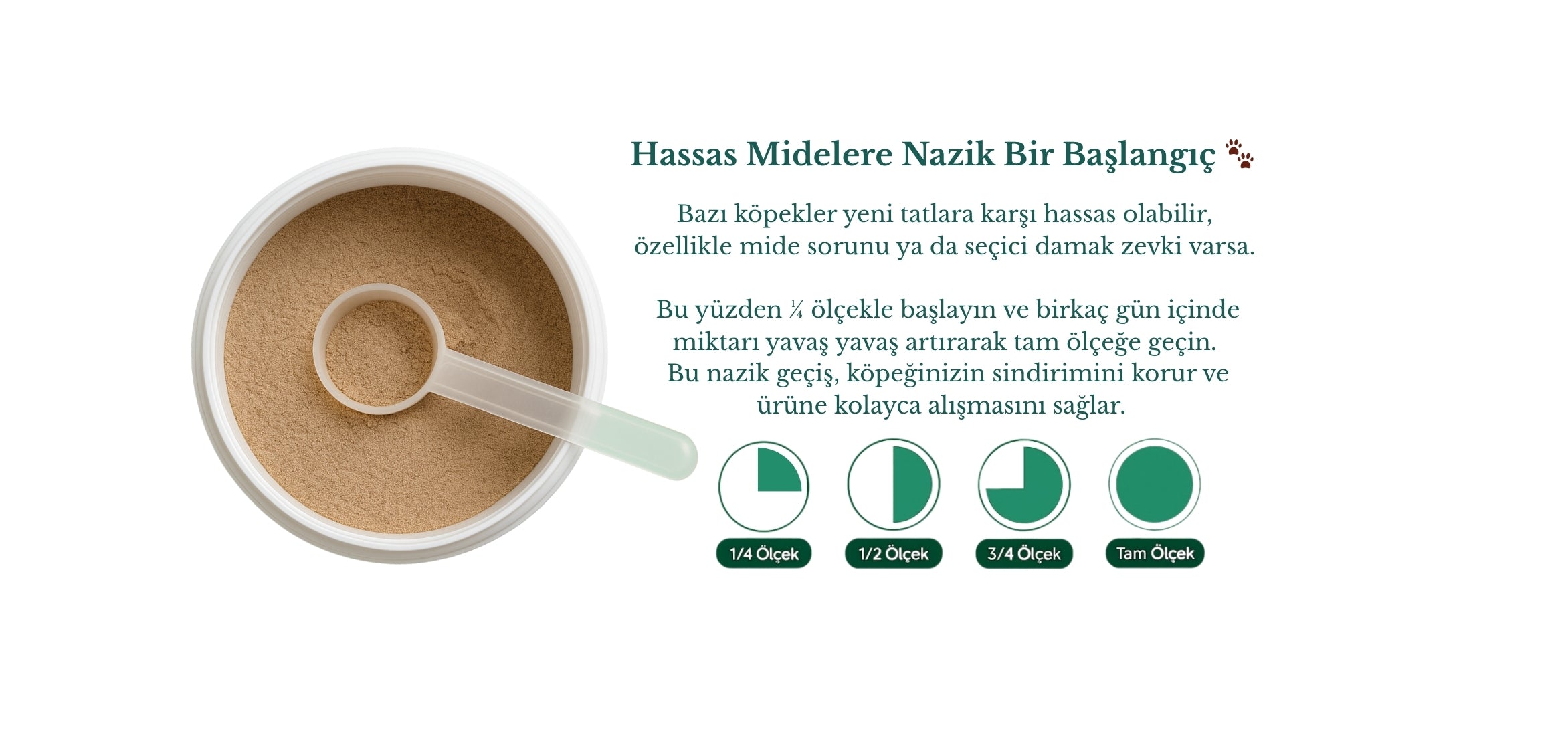 Hassas Midelere Nazik Bir Başlangıç 🐾

Bazı köpekler yeni tatlara karşı hassas olabilir, özellikle mide sorunu ya da seçici damak zevki varsa.

Bu yüzden ¼ ölçekle başlayın ve birkaç gün içinde miktarı yavaş yavaş artırarak tam ölçeğe geçin. Bu nazik geçiş, köpeğinizin sindirimini korur ve ürüne kolayca alışmasını sağlar.

1/4 Ölçek

1/2 Ölçek

3/4 Ölçek

Tam Ölçek